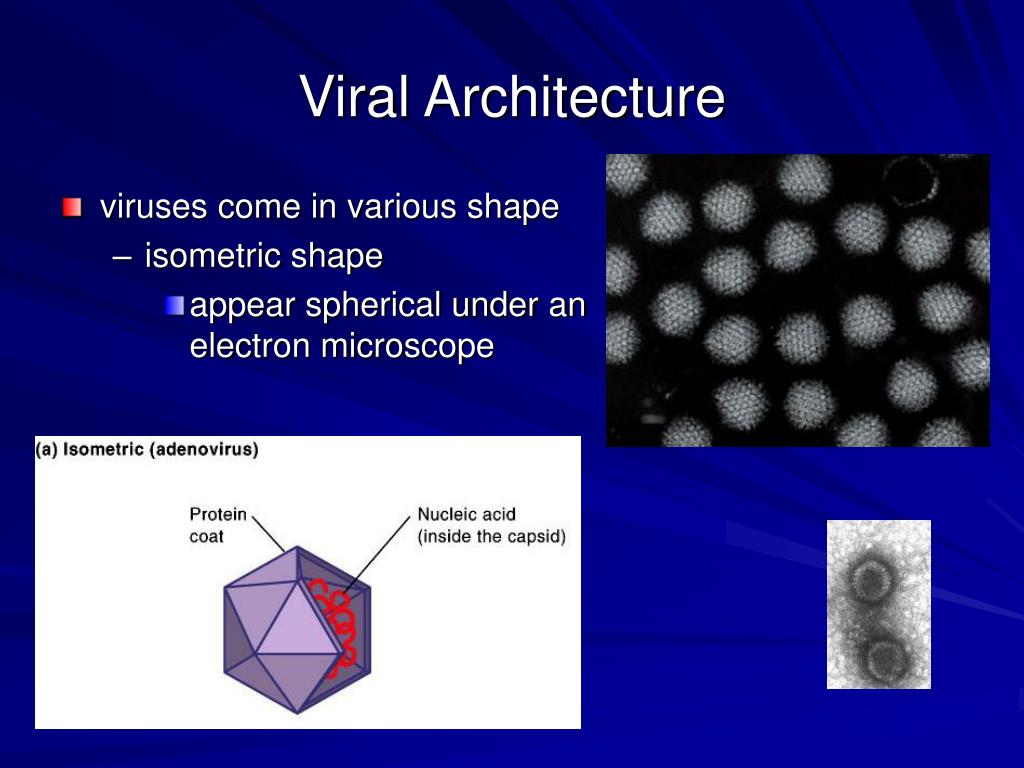 Viral Architecture

viruses come in various shape
– isometric shape
appear spherical under an electron microscope

(a) Isometric (adenovirus)

Protein coat

Nucleic acid (inside the capsid)